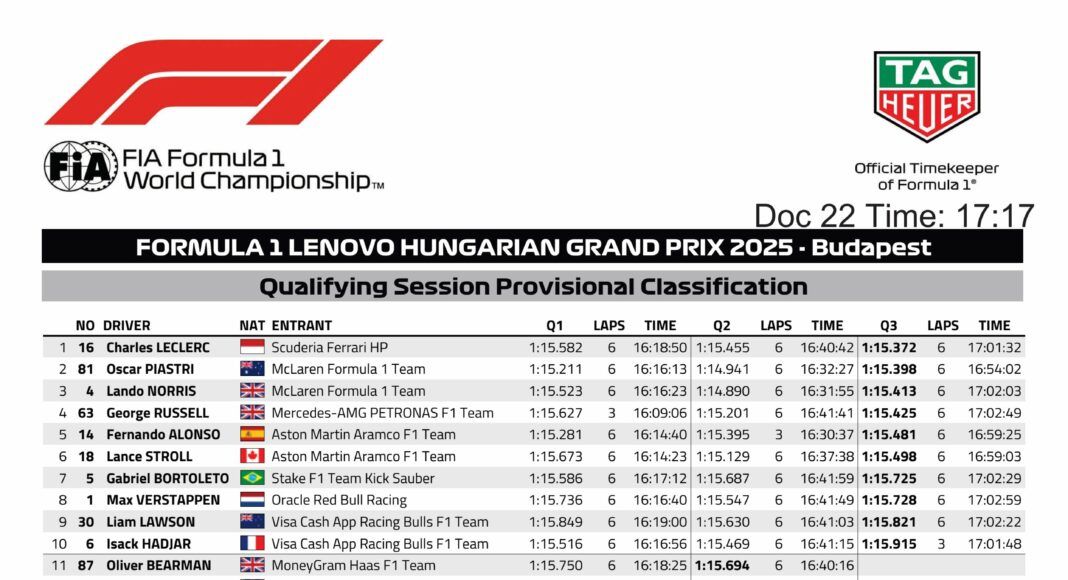 FIA Formula 1 World Championship™

TAG HEUER

Official Timekeeper of Formula 1®

Doc 22 Time: 17:17

FORMULA 1 LENOVO HUNGARIAN GRAND PRIX 2025 - Budapest

Qualifying Session Provisional Classification

| | NO | DRIVER | NAT | ENTRANT | Q1 | LAPS | TIME | Q2 | LAPS | TIME | Q3 | LAPS | TIME |
|---|---|---|---|---|---|---|---|---|---|---|---|---|---|
| 1 | 16 | Charles LECLERC | | Scuderia Ferrari HP | 1:15.582 | 6 | 16:18:50 | 1:15.455 | 6 | 16:40:42 | 1:15.372 | 6 | 17:01:32 |
| 2 | 81 | Oscar PIASTRI | | McLaren Formula 1 Team | 1:15.211 | 6 | 16:16:13 | 1:14.941 | 6 | 16:32:27 | 1:15.398 | 6 | 16:54:02 |
| 3 | 4 | Lando NORRIS | | McLaren Formula 1 Team | 1:15.523 | 6 | 16:16:23 | 1:14.890 | 6 | 16:31:55 | 1:15.413 | 6 | 17:02:03 |
| 4 | 63 | George RUSSELL | | Mercedes-AMG PETRONAS F1 Team | 1:15.627 | 3 | 16:09:06 | 1:15.201 | 6 | 16:41:41 | 1:15.425 | 6 | 17:02:49 |
| 5 | 14 | Fernando ALONSO | | Aston Martin Aramco F1 Team | 1:15.281 | 6 | 16:14:40 | 1:15.395 | 3 | 16:30:37 | 1:15.481 | 6 | 16:59:25 |
| 6 | 18 | Lance STROLL | | Aston Martin Aramco F1 Team | 1:15.673 | 6 | 16:14:23 | 1:15.129 | 6 | 16:37:38 | 1:15.498 | 6 | 16:59:03 |
| 7 | 5 | Gabriel BORTOLETO | | Stake F1 Team Kick Sauber | 1:15.586 | 6 | 16:17:12 | 1:15.687 | 6 | 16:41:59 | 1:15.725 | 6 | 17:02:29 |
| 8 | 1 | Max VERSTAPPEN | | Oracle Red Bull Racing | 1:15.736 | 6 | 16:16:40 | 1:15.547 | 6 | 16:41:49 | 1:15.728 | 6 | 17:02:59 |
| 9 | 30 | Liam LAWSON | | Visa Cash App Racing Bulls F1 Team | 1:15.849 | 6 | 16:19:00 | 1:15.630 | 6 | 16:41:03 | 1:15.821 | 6 | 17:02:22 |
| 10 | 6 | Isack HADJAR | | Visa Cash App Racing Bulls F1 Team | 1:15.516 | 6 | 16:16:56 | 1:15.469 | 6 | 16:41:15 | 1:15.915 | 3 | 17:01:48 |
| 11 | 87 | Oliver BEARMAN | | MoneyGram Haas F1 Team | 1:15.750 | 6 | 16:18:25 | 1:15.694 | 6 | 16:40:16 | | | |